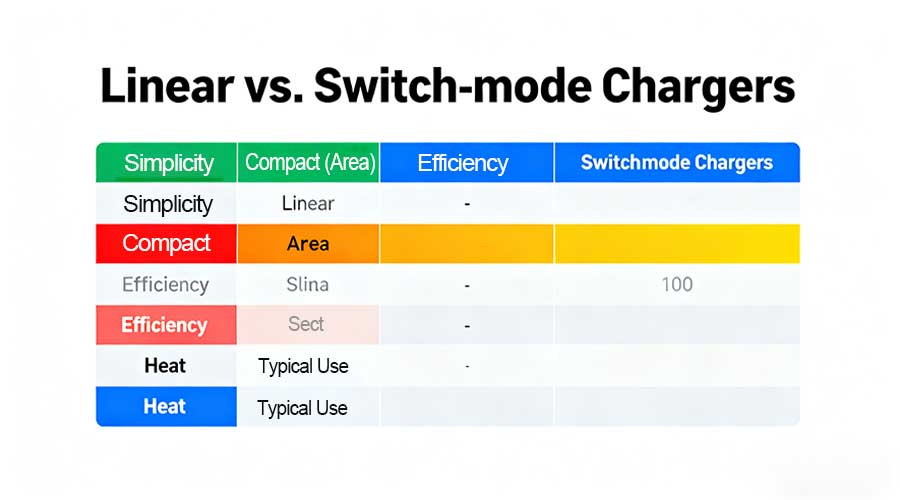 Linear vs. Switch-mode Chargers

| Simplicity | Compact (Area) | Efficiency | Switchmode Chargers |
|---|---|---|---|
| Simplicity | Linear | - | |
| Compact | Area | | |
| Efficiency | Slina | - | 100 |
| Efficiency | Sect | - | |
| Heat | Typical Use | - | |
| Heat | Typical Use | | |